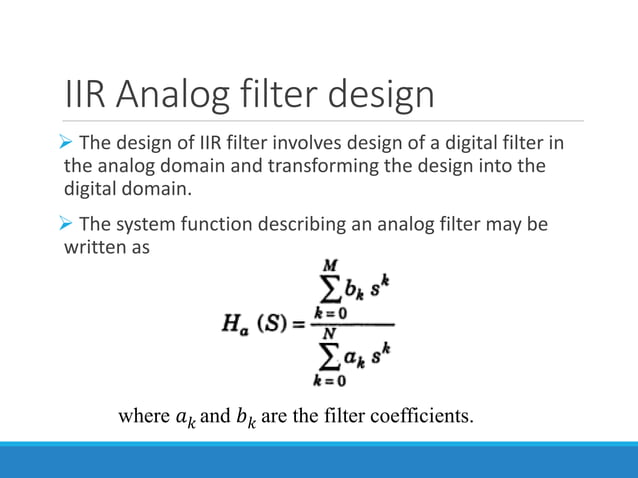 IIR Analog filter design

➢ The design of IIR filter involves design of a digital filter in the analog domain and transforming the design into the digital domain.

➢ The system function describing an analog filter may be written as

$H_a(S) = \frac{\sum_{k=0}^{M} b_k s^k}{\sum_{k=0}^{N} a_k s^k}$

where $a_k$ and $b_k$ are the filter coefficients.